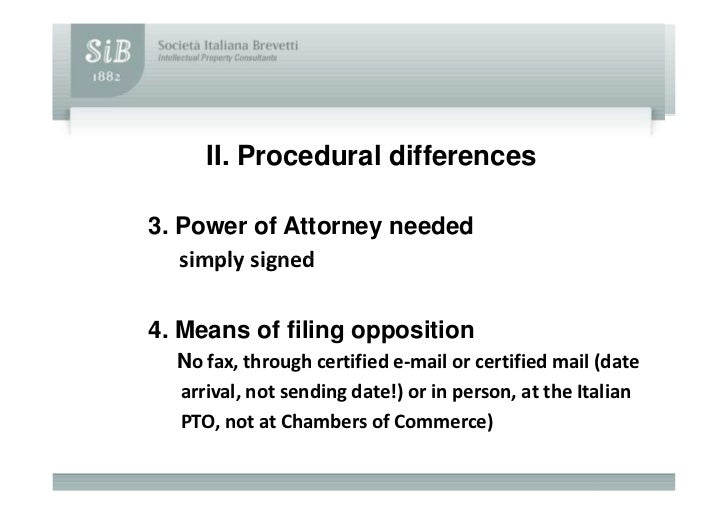 SiB
1882

Società Italiana Brevetti
Intellectual Property Consultants

II. Procedural differences

3. Power of Attorney needed
simply signed

4. Means of filing opposition
No fax, through certified e-mail or certified mail (date arrival, not sending date!) or in person, at the Italian PTO, not at Chambers of Commerce)